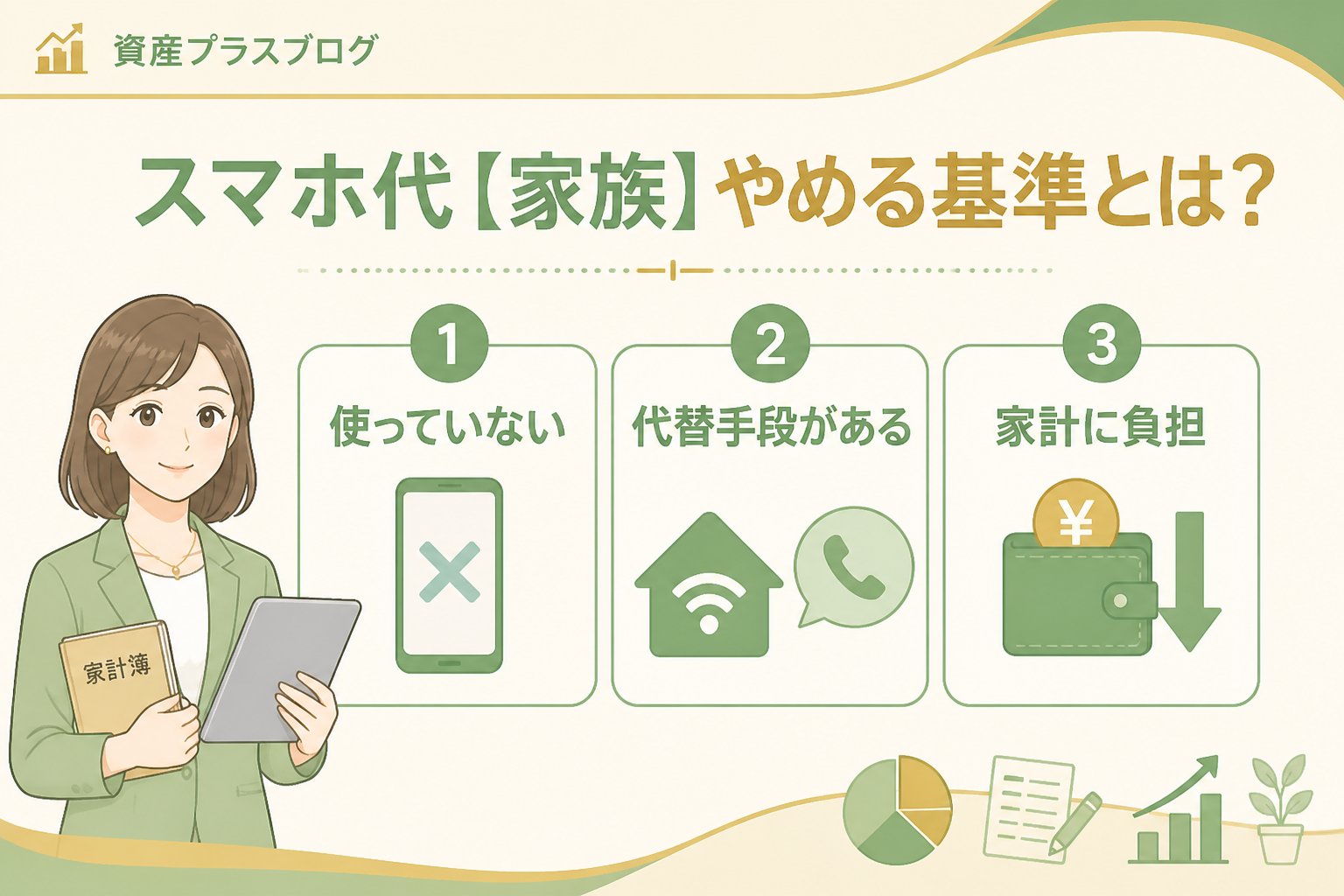 資産プラスブログ

スマホ代【家族】やめる基準とは?

1
使っていない

2
代替手段がある

3
家計に負担

¥

家計簿